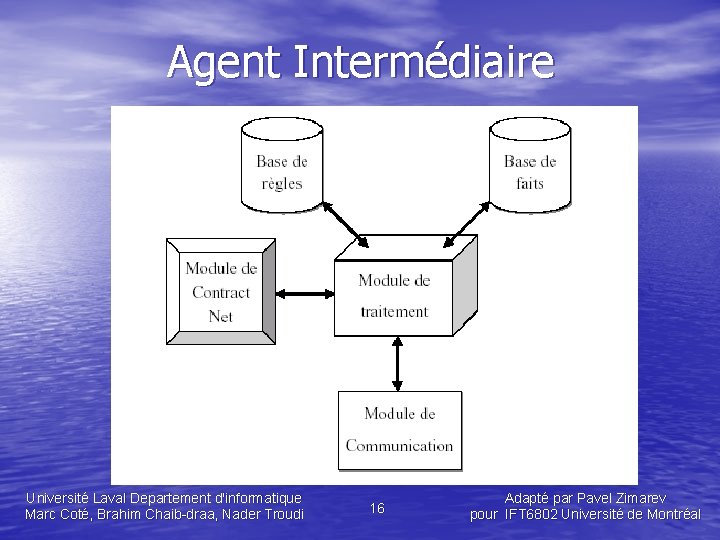 Agent Intermédiaire

Base de règles

Base de faits

Module de Contract Net

Module de traitement

Module de Communication

Université Laval Departement d'informatique
Marc Coté, Brahim Chaib-draa, Nader Troudi

16

Adapté par Pavel Zimarev
pour IFT6802 Université de Montréal